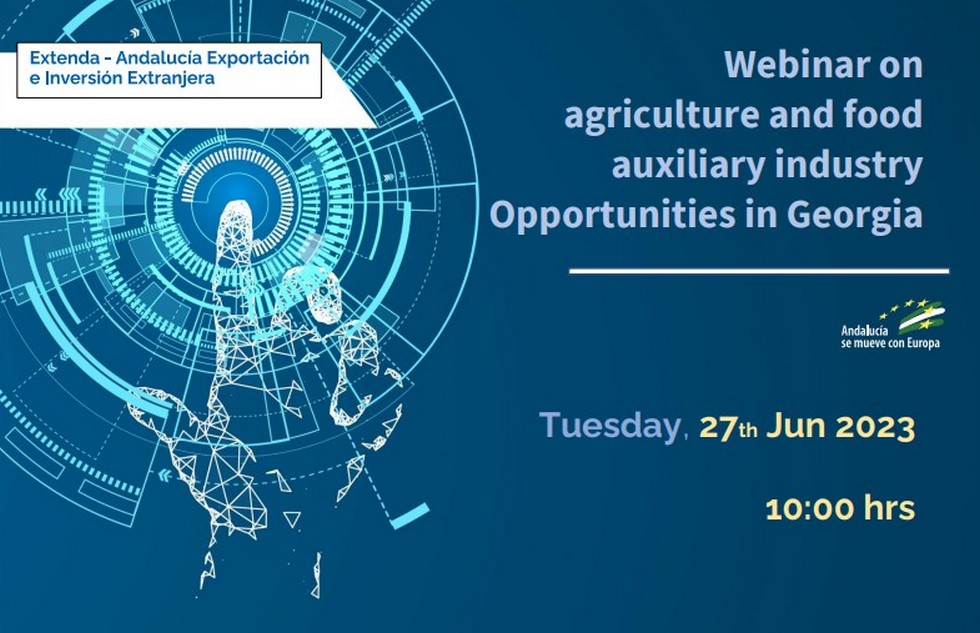 Extenda - Andalucía Exportación e Inversión Extranjera

Webinar on agriculture and food auxiliary industry Opportunities in Georgia

Andalucía se mueve con Europa

Tuesday, 27th Jun 2023

10:00 hrs